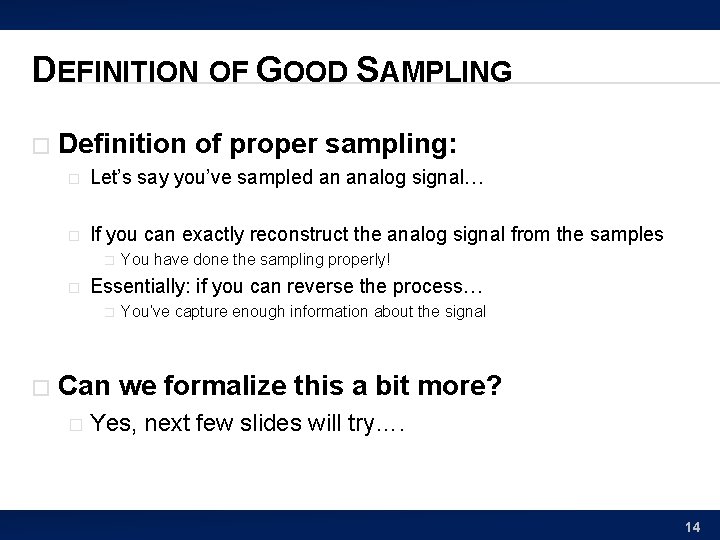 DEFINITION OF GOOD SAMPLING

□ Definition of proper sampling:
□ Let's say you've sampled an analog signal…

□ If you can exactly reconstruct the analog signal from the samples
□ You have done the sampling properly!
□ Essentially: if you can reverse the process…
□ You've capture enough information about the signal

□ Can we formalize this a bit more?
□ Yes, next few slides will try….

14